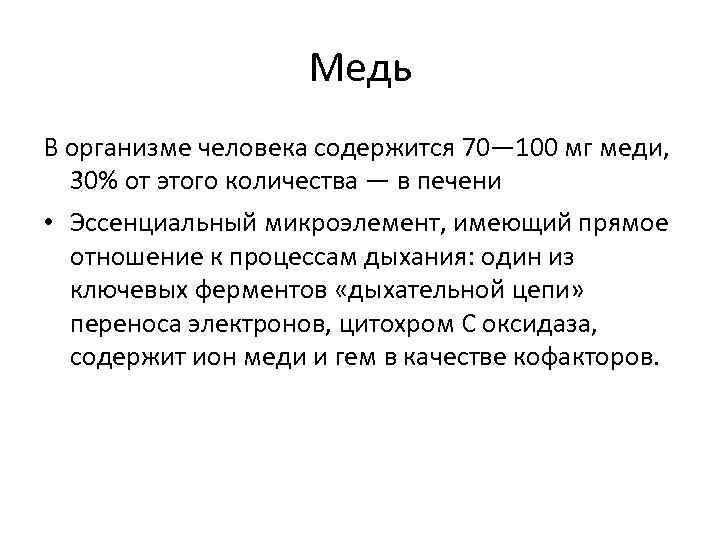 Медь

В организме человека содержится 70—100 мг меди, 30% от этого количества — в печени

• Эссенциальный микроэлемент, имеющий прямое отношение к процессам дыхания: один из ключевых ферментов «дыхательной цепи» переноса электронов, цитохром С оксидаза, содержит ион меди и гем в качестве кофакторов.